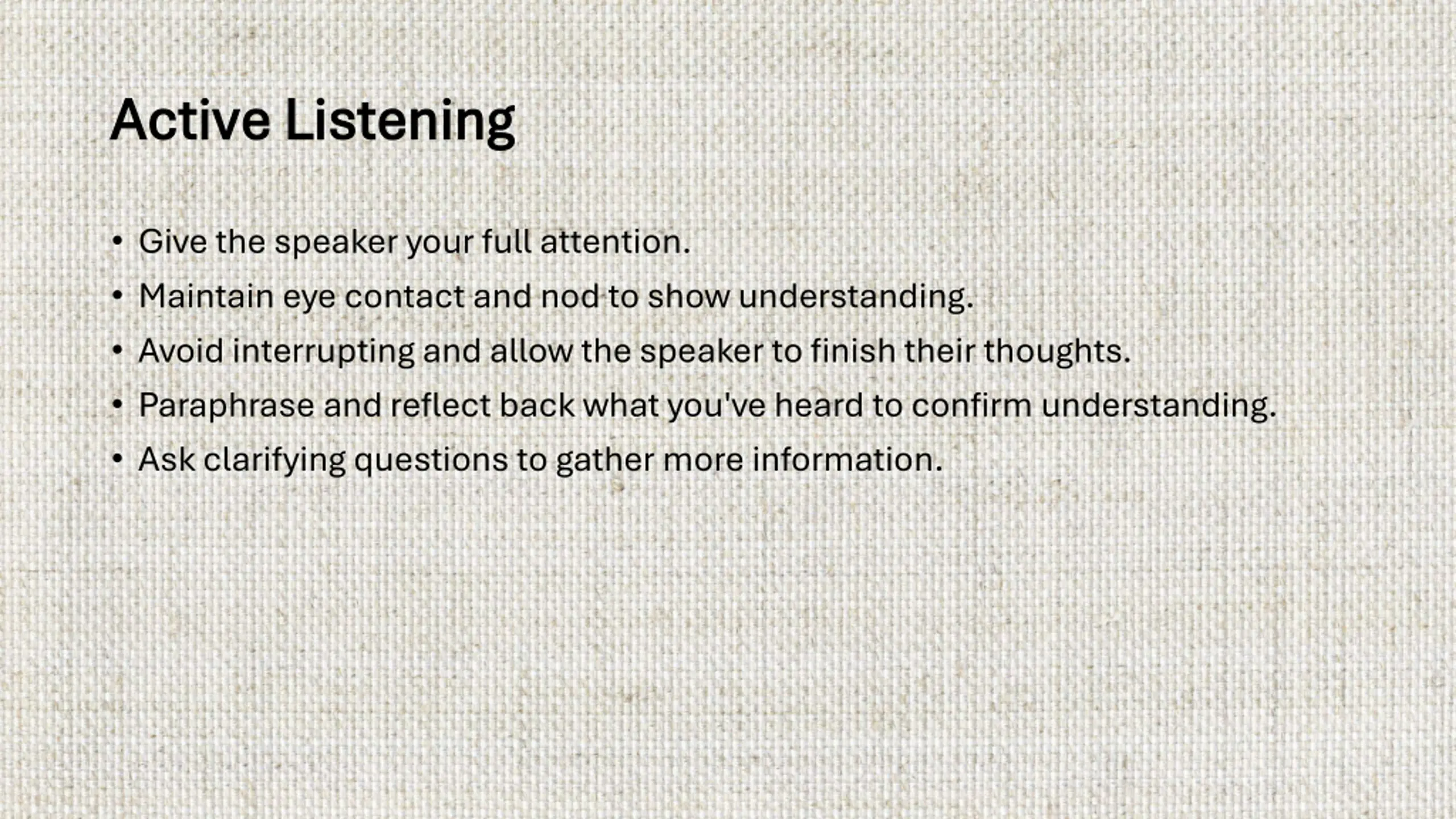 Active Listening

• Give the speaker your full attention.
• Maintain eye contact and nod to show understanding.
• Avoid interrupting and allow the speaker to finish their thoughts.
• Paraphrase and reflect back what you've heard to confirm understanding.
• Ask clarifying questions to gather more information.